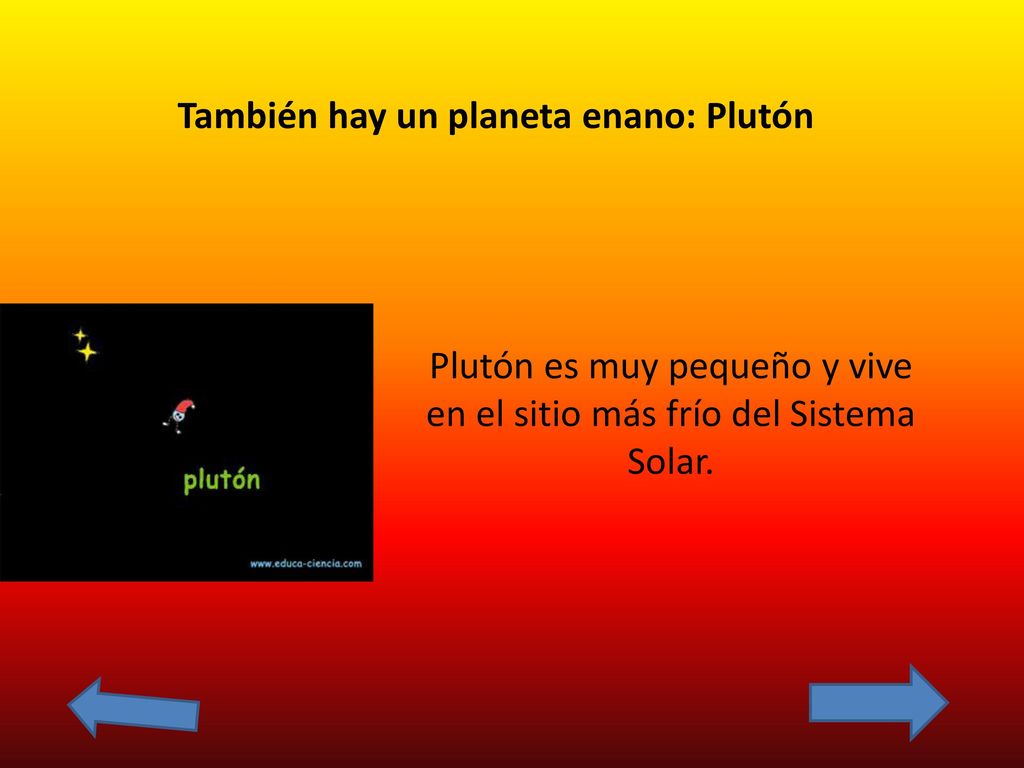 También hay un planeta enano: Plutón

plutón

www.educa-ciencia.com

Plutón es muy pequeño y vive en el sitio más frío del Sistema Solar.